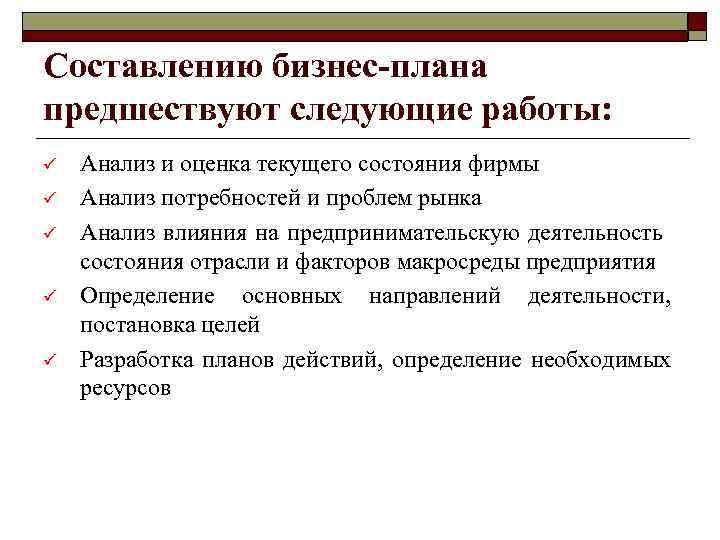 Составлению бизнес-плана предшествуют следующие работы:

✓ Анализ и оценка текущего состояния фирмы
✓ Анализ потребностей и проблем рынка
✓ Анализ влияния на предпринимательскую деятельность состояния отрасли и факторов макросреды предприятия
✓ Определение основных направлений деятельности, постановка целей
✓ Разработка планов действий, определение необходимых ресурсов